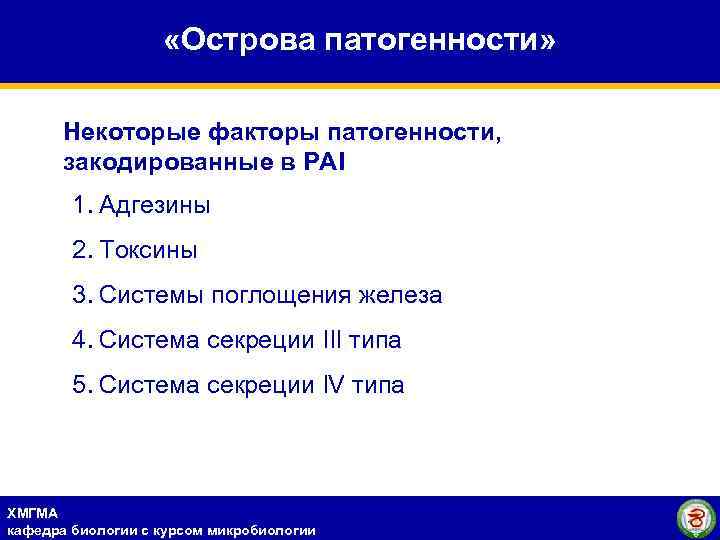 «Острова патогенности»

Некоторые факторы патогенности, закодированные в PAI

1. Адгезины

2. Токсины

3. Системы поглощения железа

4. Система секреции III типа

5. Система секреции IV типа

ХМГМА
кафедра биологии с курсом микробиологии